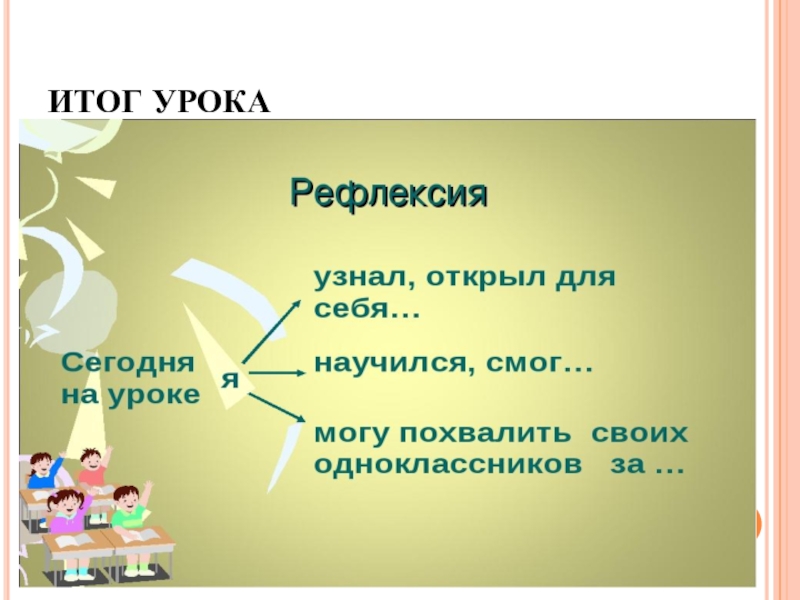 ИТОГ УРОКА

Рефлексия

Сегодня на уроке

я

узнал, открыл для себя...

научился, смог...

могу похвалить своих одноклассников за ...